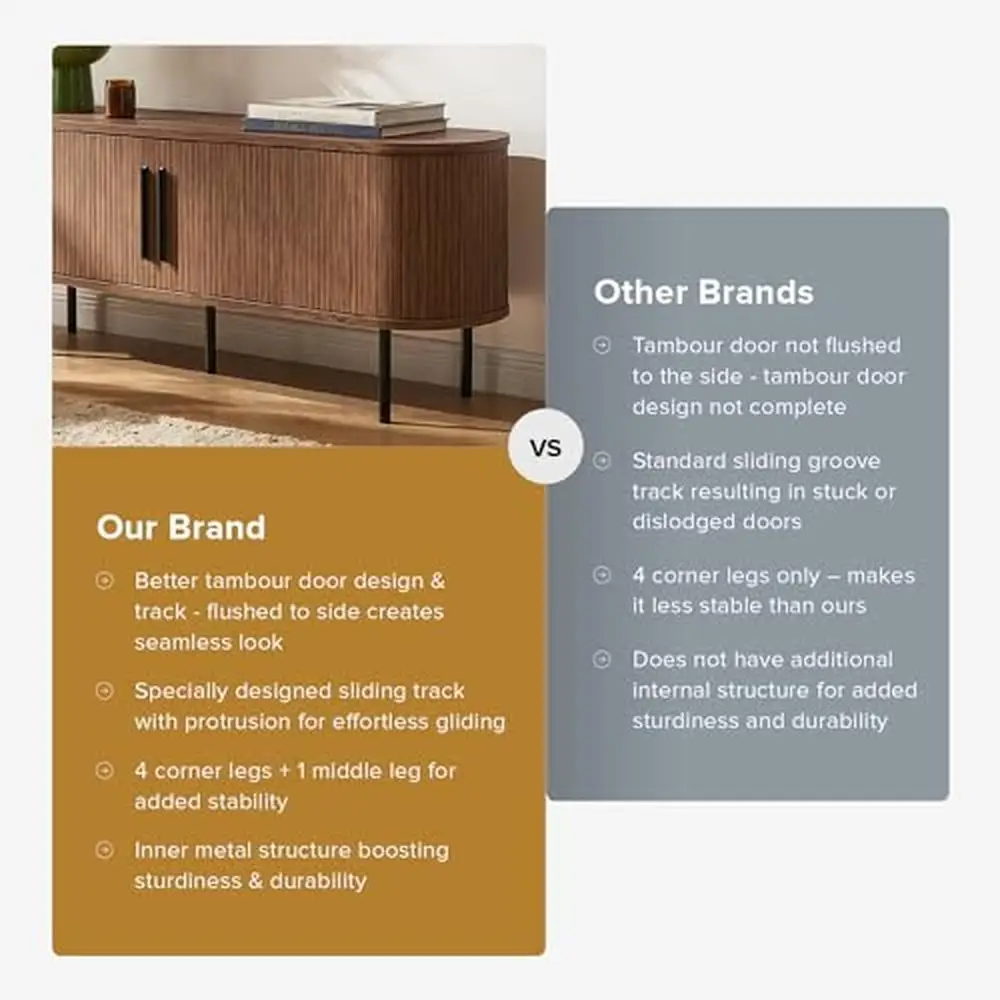 Our Brand

Better tambour door design & track - flushed to side creates seamless look

Specially designed sliding track with protrusion for effortless gliding

4 corner legs + 1 middle leg for added stability

Inner metal structure boosting sturdiness & durability

VS

Other Brands

Tambour door not flushed to the side - tambour door design not complete

Standard sliding groove track resulting in stuck or dislodged doors

4 corner legs only – makes it less stable than ours

Does not have additional internal structure for added sturdiness and durability